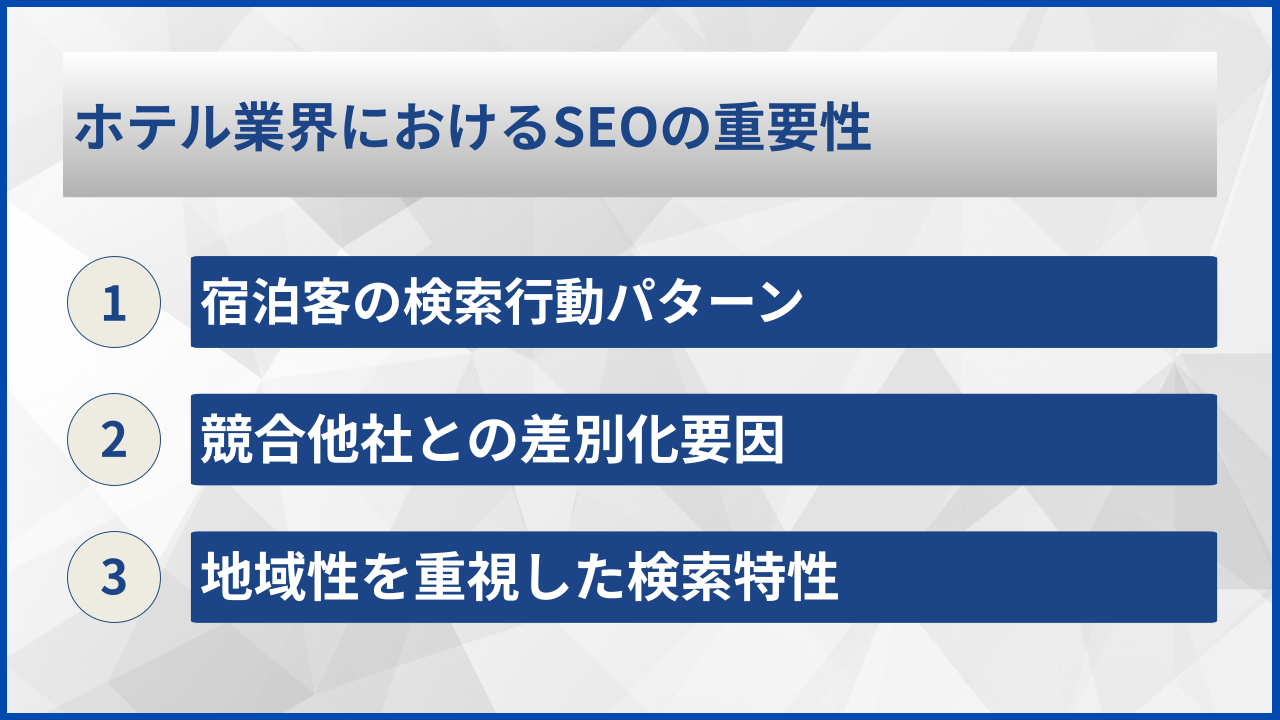 ホテル業界におけるSEOの重要性

1 宿泊客の検索行動パターン

2 競合他社との差別化要因

3 地域性を重視した検索特性